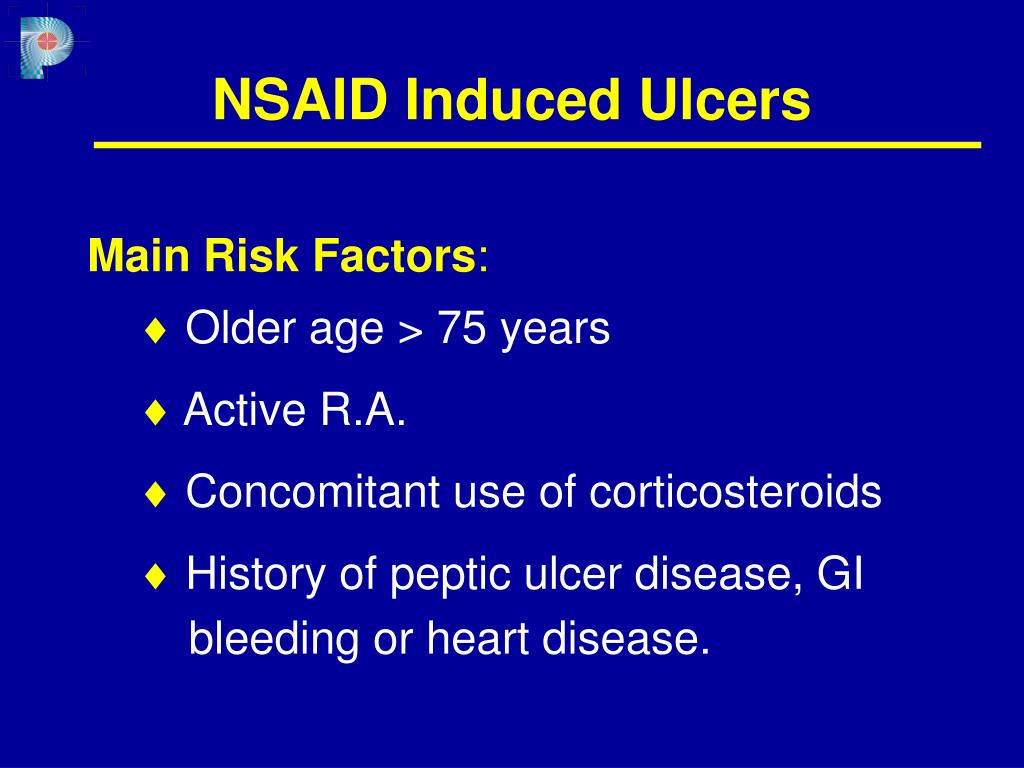 NSAID Induced Ulcers

Main Risk Factors:

♦ Older age > 75 years

♦ Active R.A.

♦ Concomitant use of corticosteroids

♦ History of peptic ulcer disease, GI bleeding or heart disease.